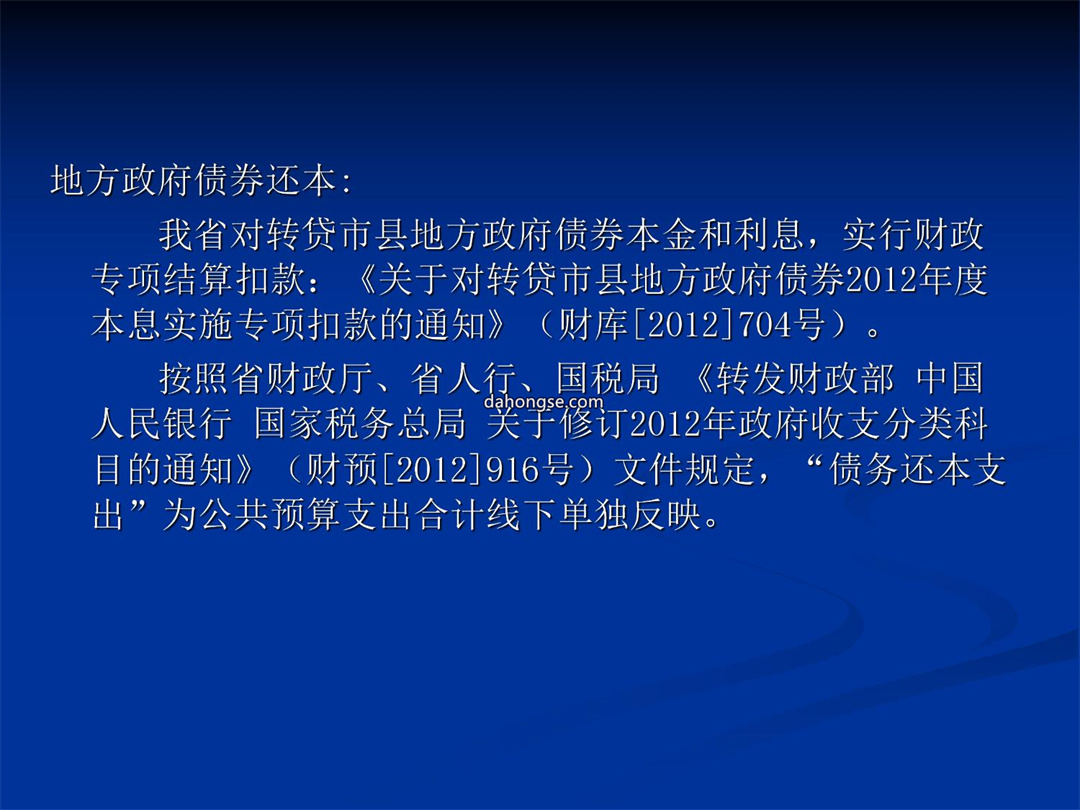 地方政府债券还本:

我省对转贷市县地方政府债券本金和利息，实行财政专项结算扣款：《关于对转贷市县地方政府债券2012年度本息实施专项扣款的通知》（财库[2012]704号）。

按照省财政厅、省人行、国税局 《转发财政部 中国人民银行 国家税务总局 关于修订2012年政府收支分类科目的通知》（财预[2012]916号）文件规定，“债务还本支出”为公共预算支出合计线下单独反映。

dahongse.com